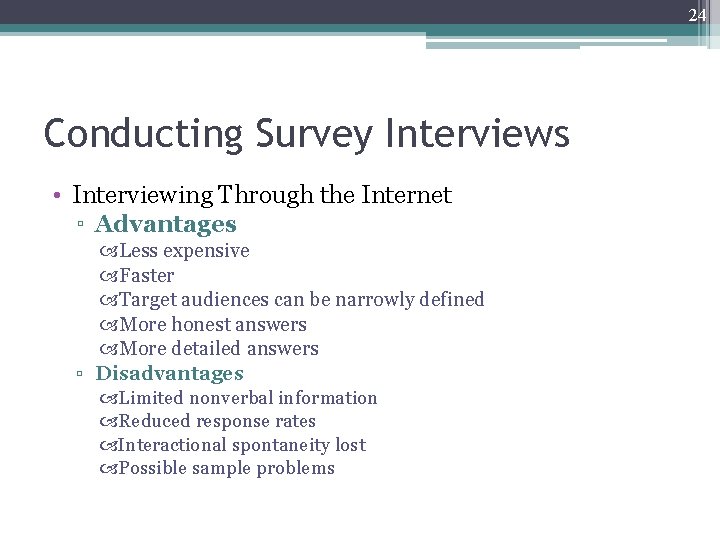 24

Conducting Survey Interviews

• Interviewing Through the Internet
▫ Advantages
Less expensive
Faster
Target audiences can be narrowly defined
More honest answers
More detailed answers
▫ Disadvantages
Limited nonverbal information
Reduced response rates
Interactional spontaneity lost
Possible sample problems